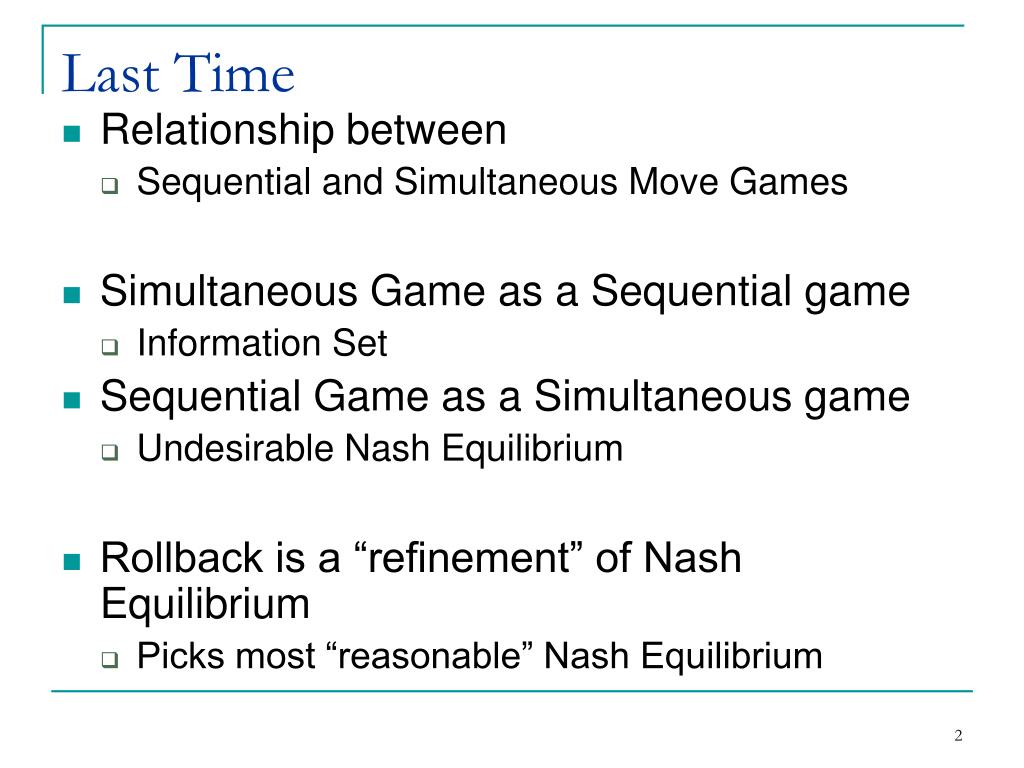 Last Time

Relationship between

Sequential and Simultaneous Move Games

Simultaneous Game as a Sequential game

Information Set

Sequential Game as a Simultaneous game

Undesirable Nash Equilibrium

Rollback is a “refinement” of Nash Equilibrium

Picks most “reasonable” Nash Equilibrium

2